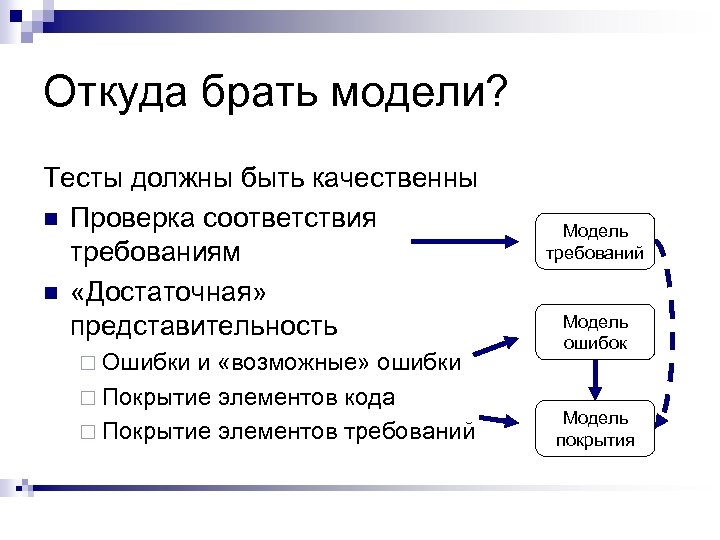 Откуда брать модели?

Тесты должны быть качественны

■ Проверка соответствия требованиям

■ «Достаточная» представительность

□ Ошибки и «возможные» ошибки

□ Покрытие элементов кода

□ Покрытие элементов требований

Модель требований

Модель ошибок

Модель покрытия